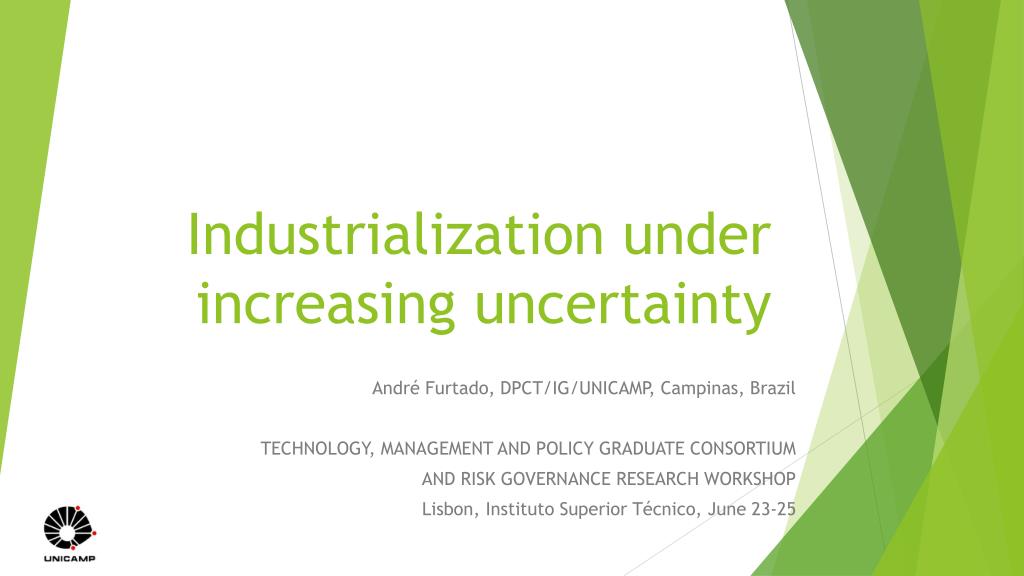 Industrialization under increasing uncertainty

André Furtado, DPCT/IG/UNICAMP, Campinas, Brazil

TECHNOLOGY, MANAGEMENT AND POLICY GRADUATE CONSORTIUM
AND RISK GOVERNANCE RESEARCH WORKSHOP
Lisbon, Instituto Superior Técnico, June 23-25

UNICAMP